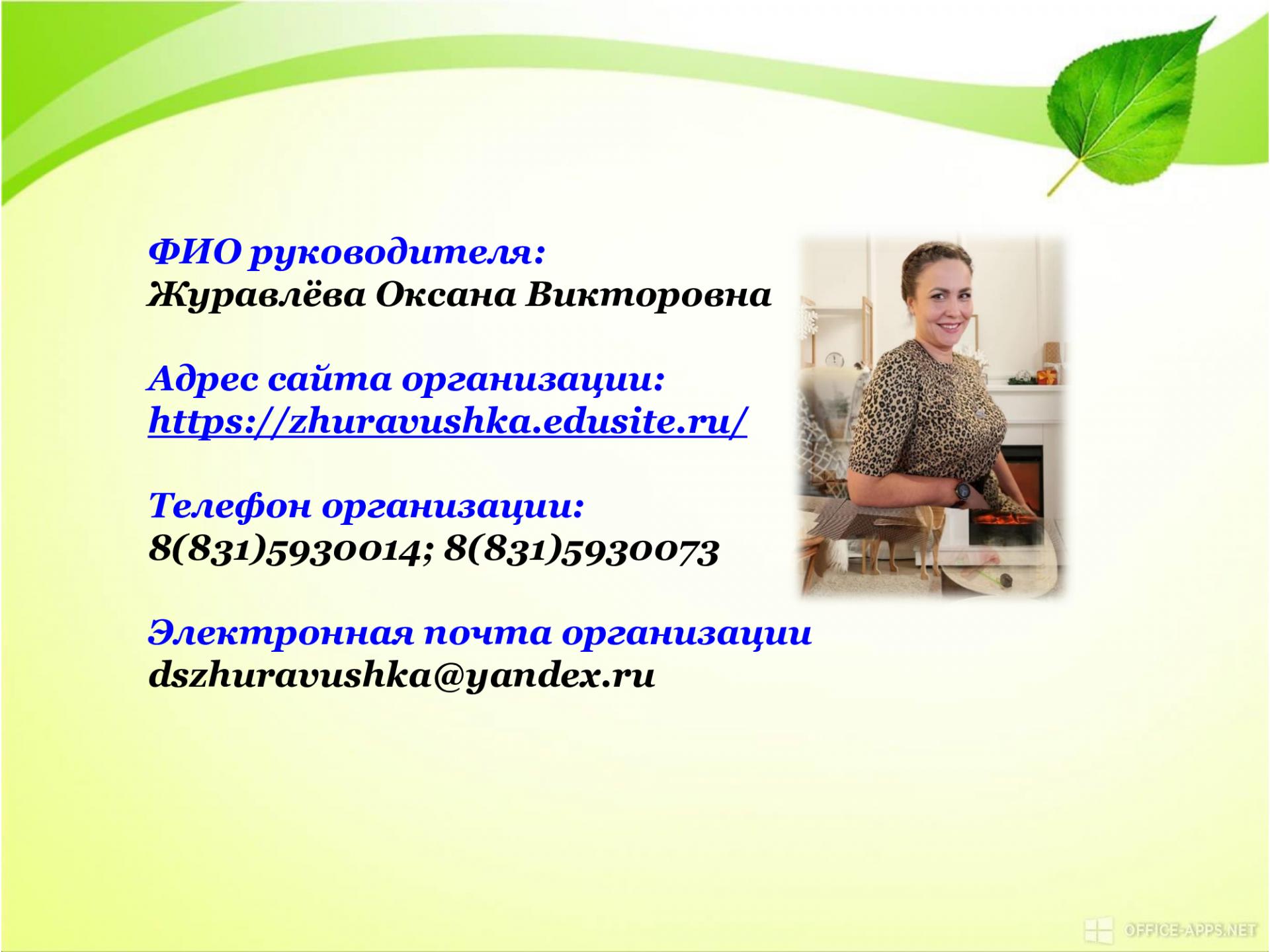 ФИО руководителя:
Журавлёва Оксана Викторовна

Адрес сайта организации:
https://zhuravushka.edusite.ru/

Телефон организации:
8(831)5930014; 8(831)5930073

Электронная почта организации
dszhuravushka@yandex.ru

OFFICE-APPS.NET